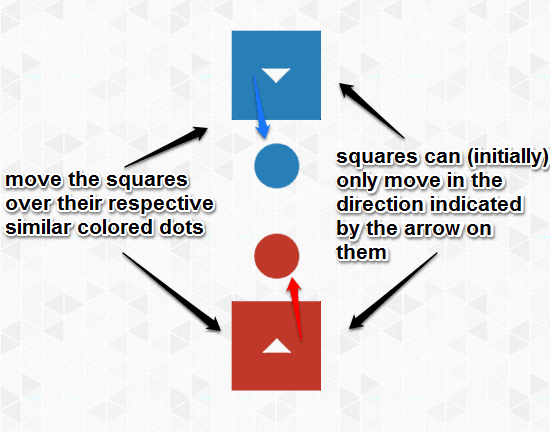 move the squares over their respective similar colored dots

squares can (initially) only move in the direction indicated by the arrow on them